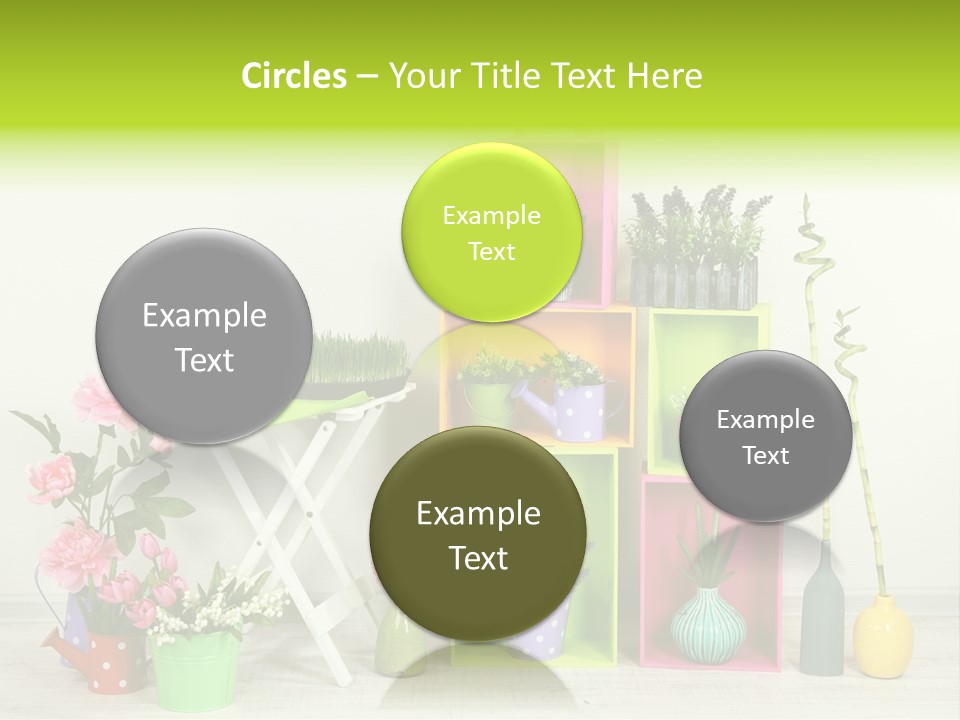 Circles – Your Title Text Here

Example Text

Example Text

Example Text

Example Text